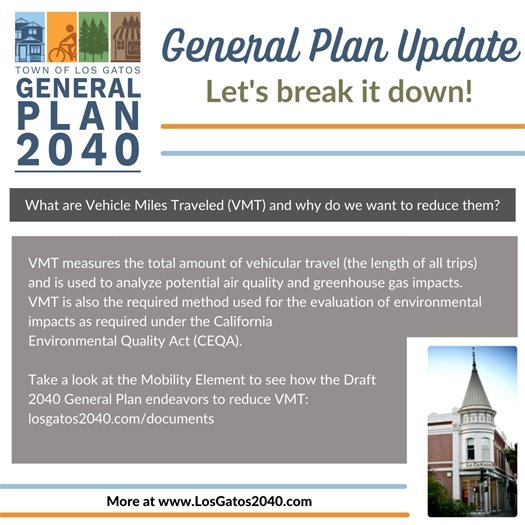 TOWN OF LOS GATOS
GENERAL
PLAN
2040

General Plan Update
Let's break it down!

What are Vehicle Miles Traveled (VMT) and why do we want to reduce them?

VMT measures the total amount of vehicular travel (the length of all trips) and is used to analyze potential air quality and greenhouse gas impacts. VMT is also the required method used for the evaluation of environmental impacts as required under the California Environmental Quality Act (CEQA).

Take a look at the Mobility Element to see how the Draft 2040 General Plan endeavors to reduce VMT: losgatos2040.com/documents

More at www.LosGatos2040.com